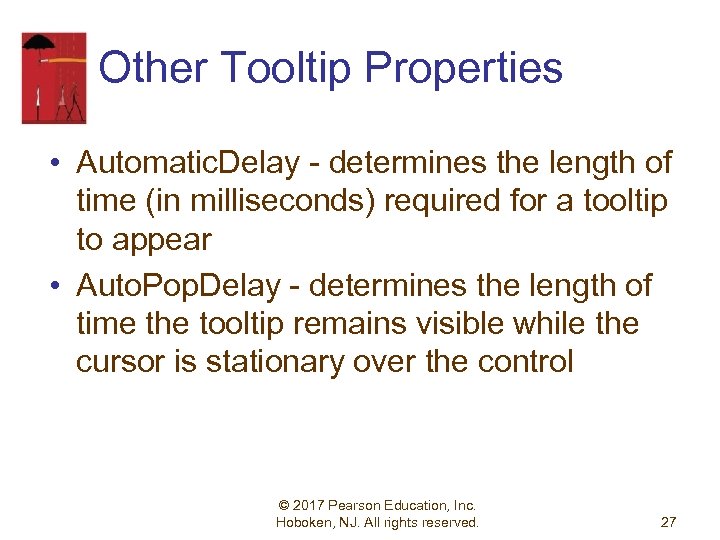 Other Tooltip Properties

• AutomaticDelay - determines the length of time (in milliseconds) required for a tooltip to appear

• AutoPopDelay - determines the length of time the tooltip remains visible while the cursor is stationary over the control

© 2017 Pearson Education, Inc. Hoboken, NJ. All rights reserved.

27